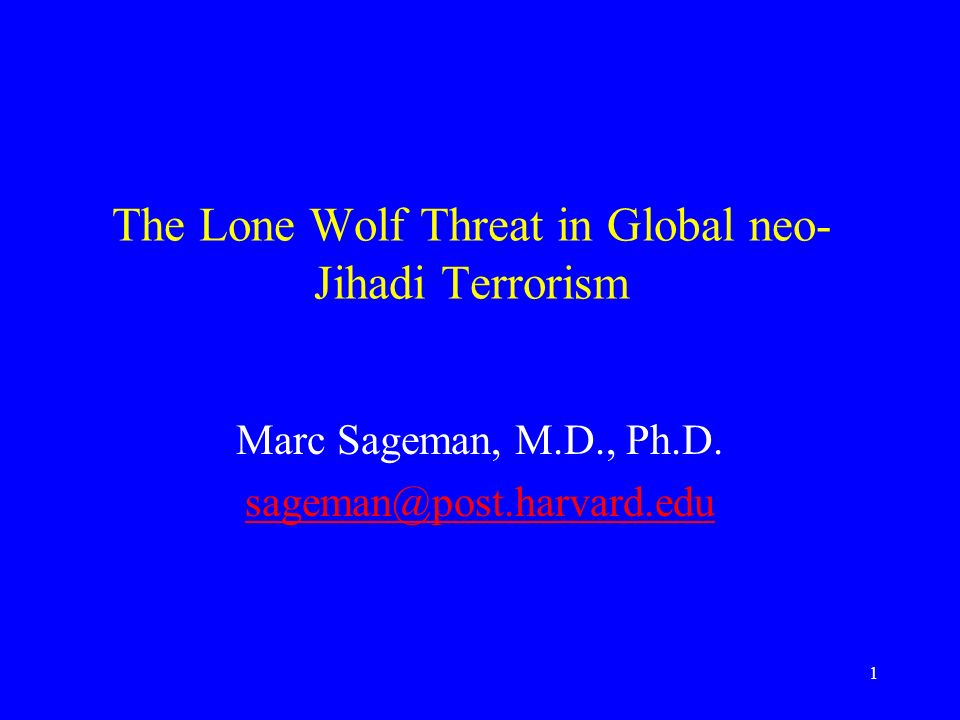 The Lone Wolf Threat in Global neo-Jihadi Terrorism

Marc Sageman, M.D., Ph.D.
sageman@post.harvard.edu

1